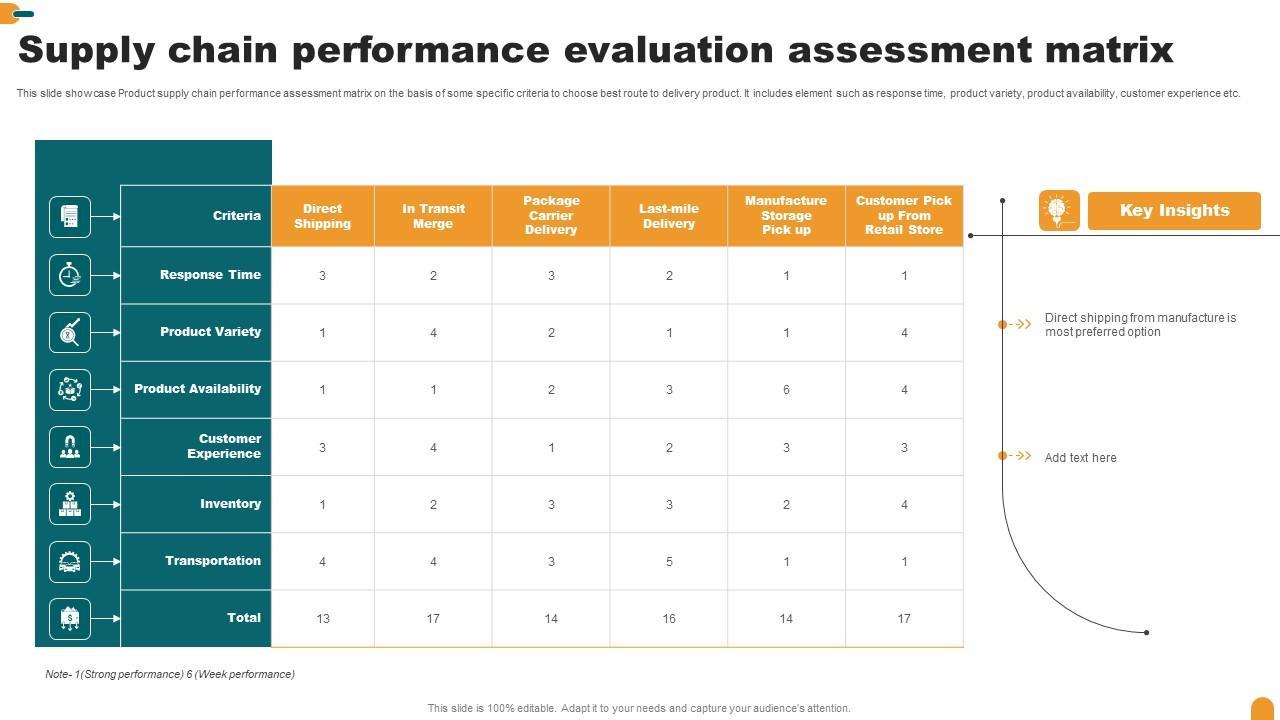 Supply chain performance evaluation assessment matrix

This slide showcase Product supply chain performance assessment matrix on the basis of some specific criteria to choose best route to delivery product. It includes element such as response time, product variety, product availability, customer experience etc.

| Criteria | Direct Shipping | In Transit Merge | Package Carrier Delivery | Last-mile Delivery | Manufacture Storage Pick up | Customer Pick up From Retail Store |
|---|---|---|---|---|---|---|
| Response Time | 3 | 2 | 3 | 2 | 1 | 1 |
| Product Variety | 1 | 4 | 2 | 1 | 1 | 4 |
| Product Availability | 1 | 1 | 2 | 3 | 6 | 4 |
| Customer Experience | 3 | 4 | 1 | 2 | 3 | 3 |
| Inventory | 1 | 2 | 3 | 3 | 2 | 4 |
| Transportation | 4 | 4 | 3 | 5 | 1 | 1 |
| Total | 13 | 17 | 14 | 16 | 14 | 17 |

Key Insights

Direct shipping from manufacture is most preferred option

Add text here

Note- 1(Strong performance) 6 (Week performance)

This slide is 100% editable. Adapt it to your needs and capture your audience's attention.